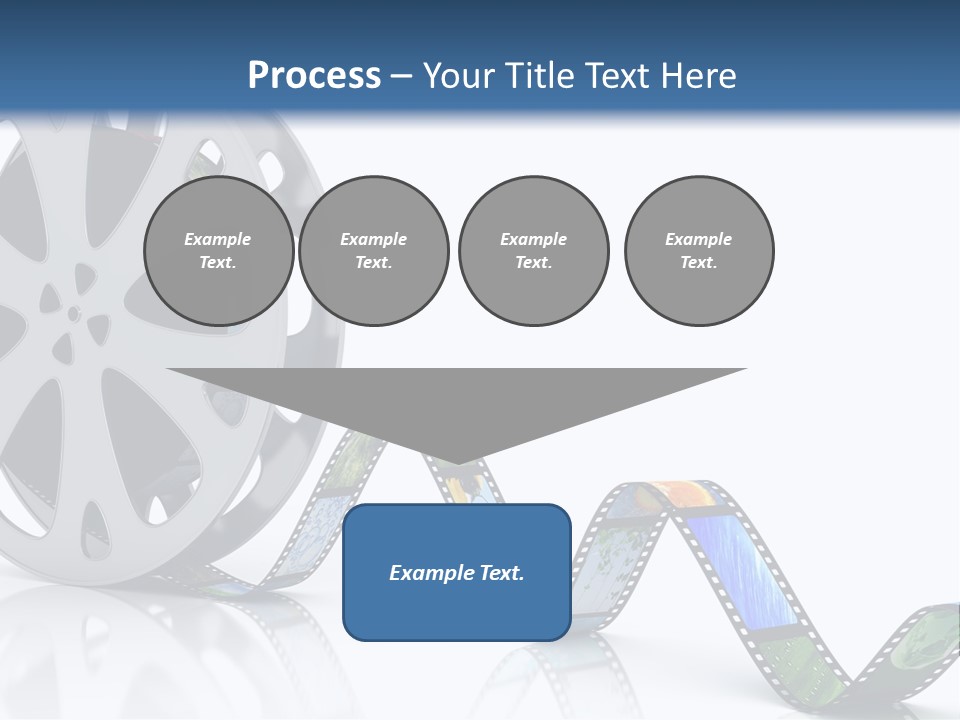 Process – Your Title Text Here

Example Text.

Example Text.

Example Text.

Example Text.

Example Text.